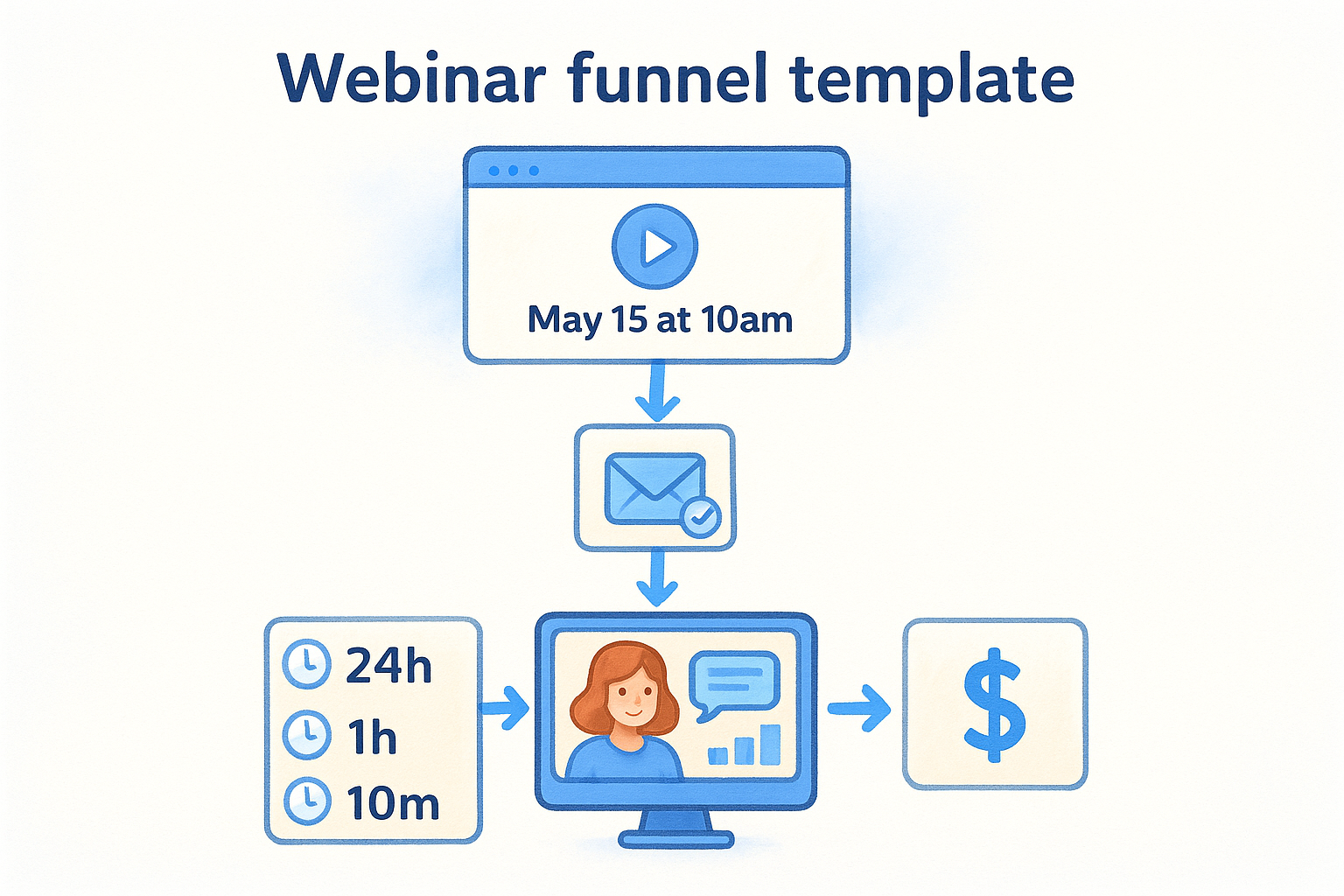 Webinar funnel template

May 15 at 10am

24h
1h
10m

$